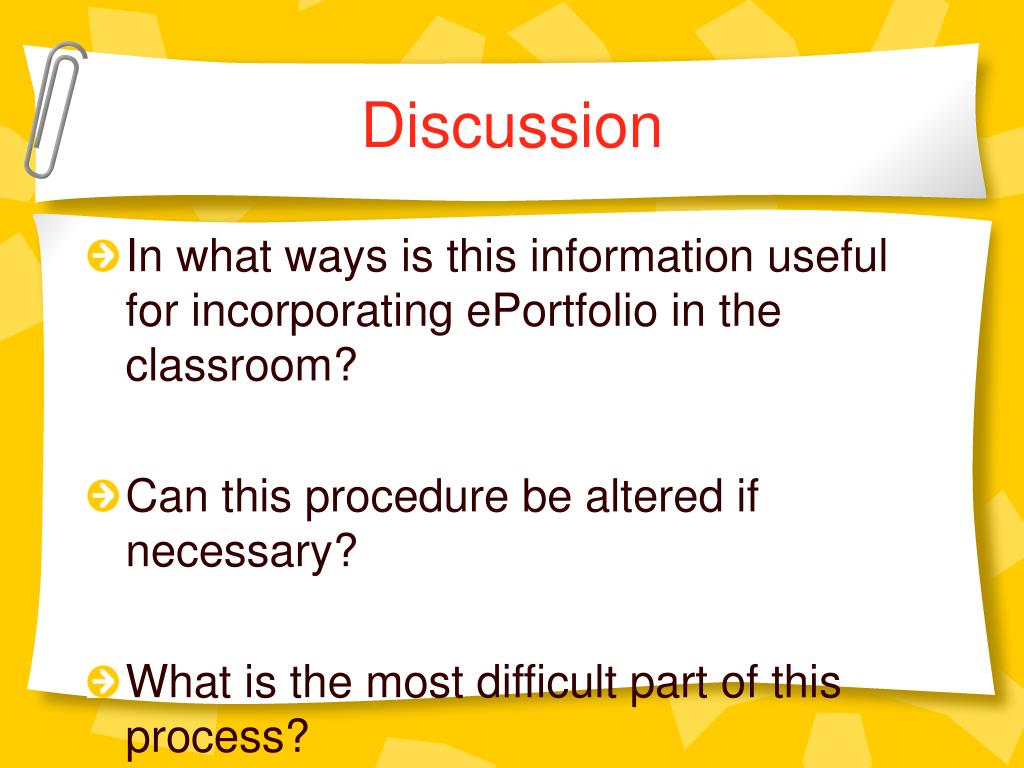 Discussion

In what ways is this information useful for incorporating ePortfolio in the classroom?

Can this procedure be altered if necessary?

What is the most difficult part of this process?